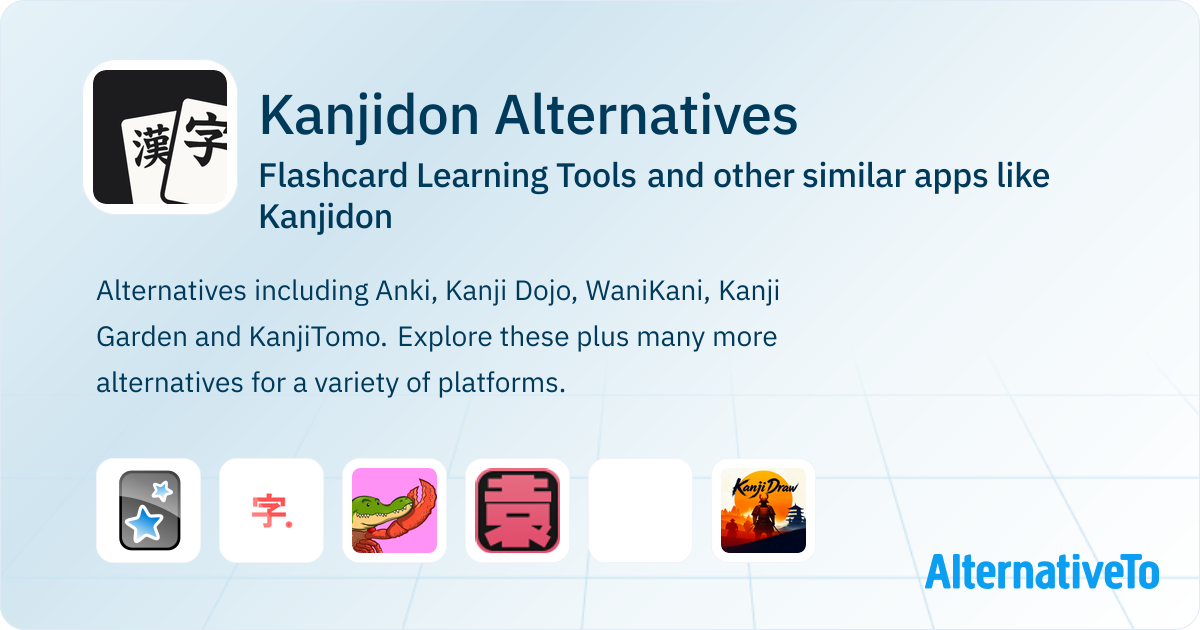 漢 字

Kanjidon Alternatives

Flashcard Learning Tools and other similar apps like Kanjidon

Alternatives including Anki, Kanji Dojo, WaniKani, Kanji Garden and KanjiTomo. Explore these plus many more alternatives for a variety of platforms.

字.

Kanji Draw

AlternativeTo